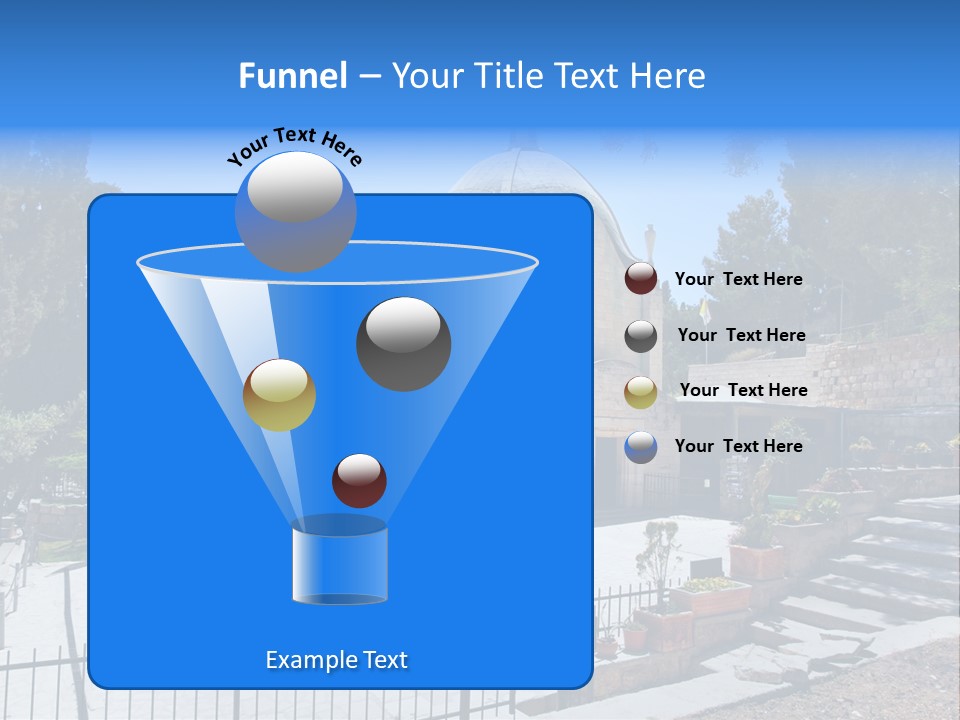 Funnel – Your Title Text Here

Your Text Here

Your Text Here

Your Text Here

Your Text Here

Your Text Here

Example Text